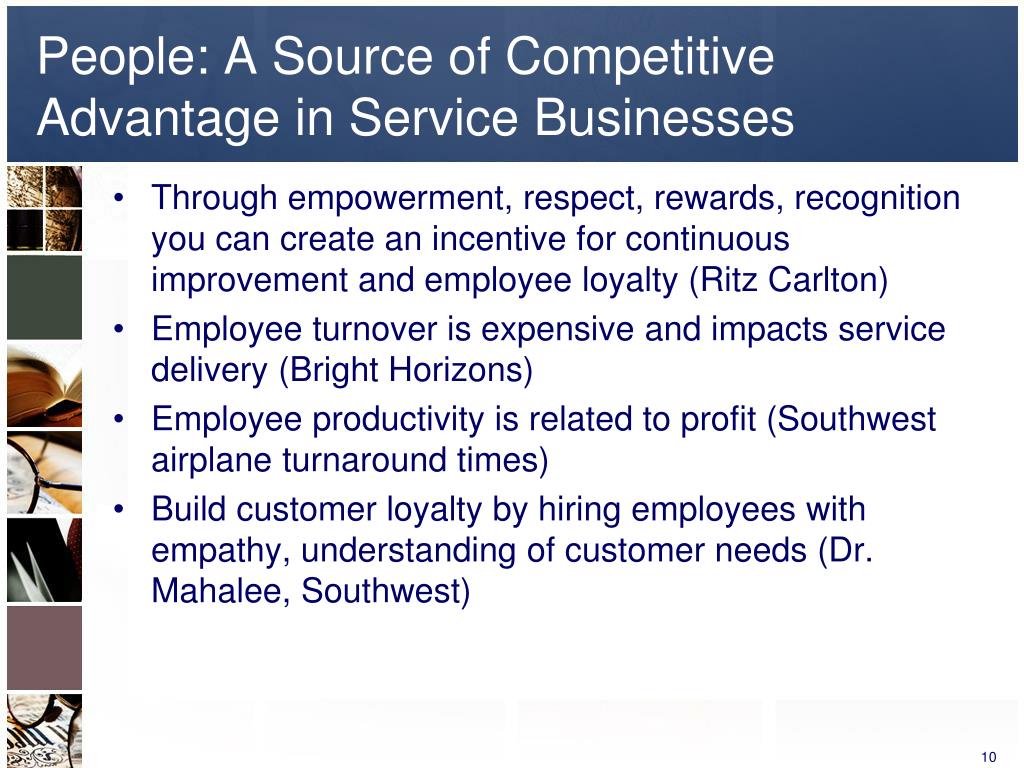 People: A Source of Competitive Advantage in Service Businesses

• Through empowerment, respect, rewards, recognition you can create an incentive for continuous improvement and employee loyalty (Ritz Carlton)
• Employee turnover is expensive and impacts service delivery (Bright Horizons)
• Employee productivity is related to profit (Southwest airplane turnaround times)
• Build customer loyalty by hiring employees with empathy, understanding of customer needs (Dr. Mahalee, Southwest)

10